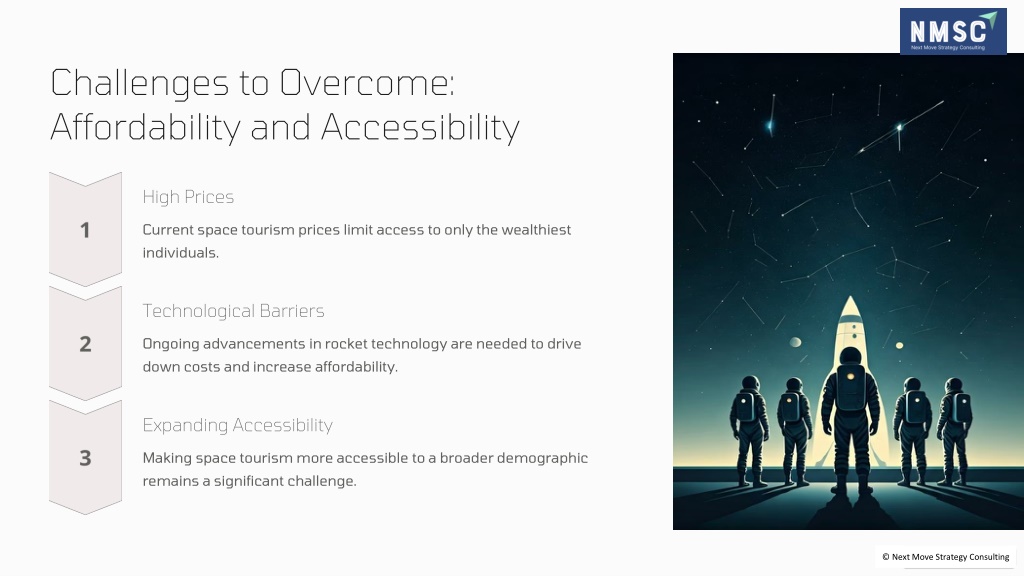 NMSC
Next Move Strategy Consulting

Challenges to Overcome: Affordability and Accessibility

1

High Prices

Current space tourism prices limit access to only the wealthiest individuals.

2

Technological Barriers

Ongoing advancements in rocket technology are needed to drive down costs and increase affordability.

3

Expanding Accessibility

Making space tourism more accessible to a broader demographic remains a significant challenge.

© Next Move Strategy Consulting